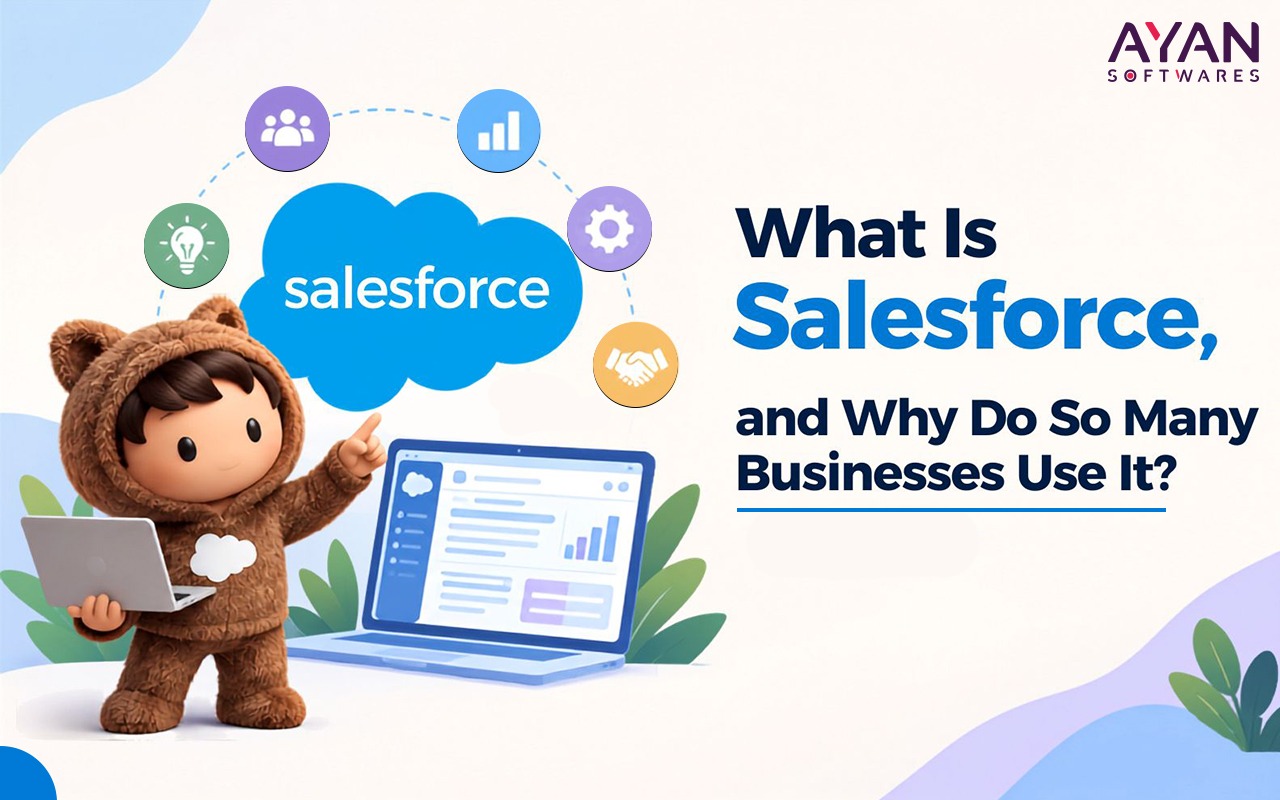 AYAN
SOFTWARES

salesforce

What Is
Salesforce,
and Why Do So Many
Businesses Use It?